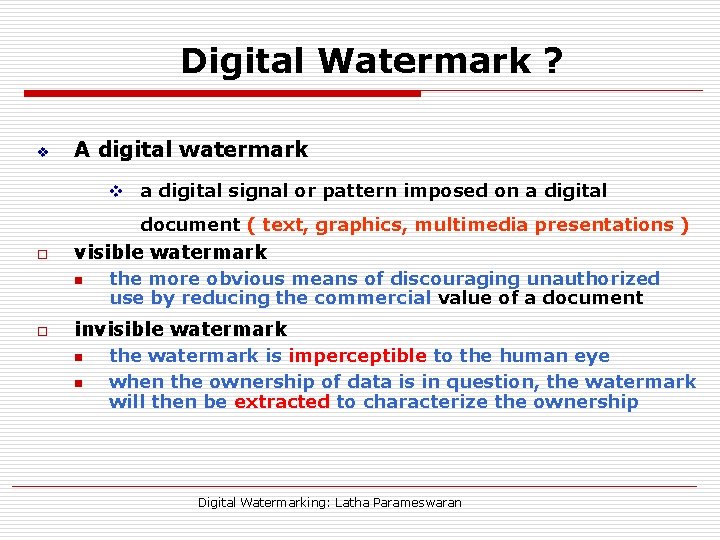 Digital Watermark ?

A digital watermark

a digital signal or pattern imposed on a digital document ( text, graphics, multimedia presentations )

visible watermark

the more obvious means of discouraging unauthorized use by reducing the commercial value of a document

invisible watermark

the watermark is imperceptible to the human eye

when the ownership of data is in question, the watermark will then be extracted to characterize the ownership

Digital Watermarking: Latha Parameswaran